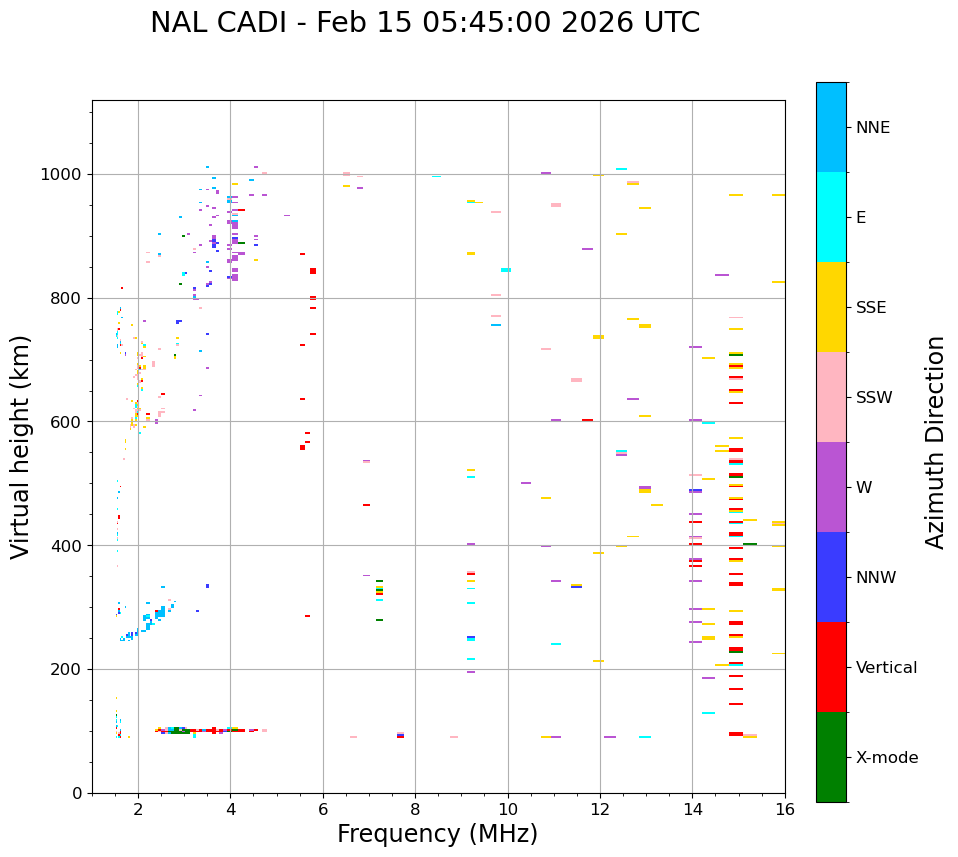 NAL CADI - Feb 15 05:45:00 2026 UTC

Virtual height (km)

1000
800
600
400
200
0

2
4
6
8
10
12
14
16

Frequency (MHz)

NNE
E
SSE
SSW
W
NNW
Vertical
X-mode

Azimuth Direction